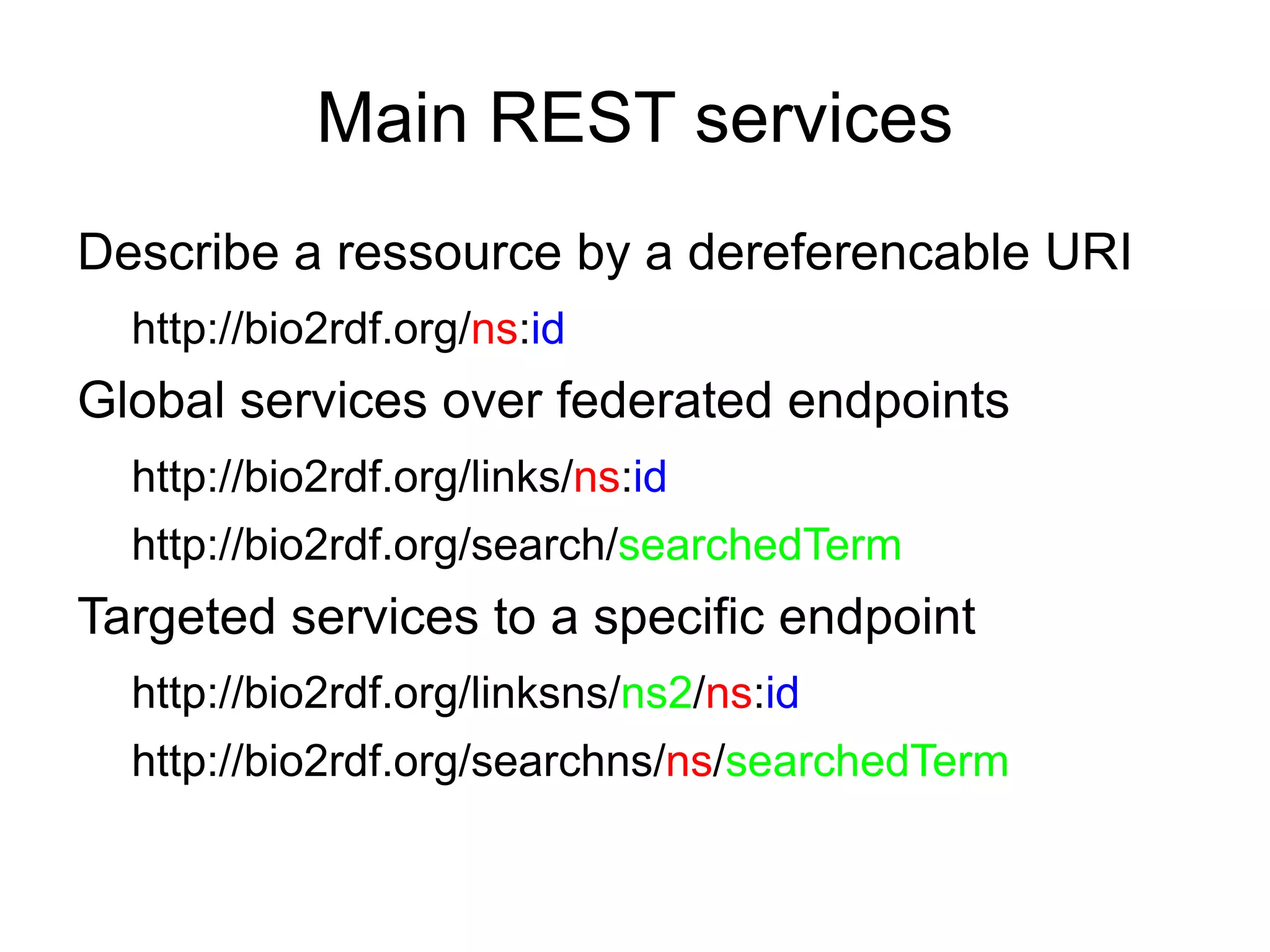 Main REST services

Describe a ressource by a dereferencable URI

http://bio2rdf.org/ns:id

Global services over federated endpoints

http://bio2rdf.org/links/ns:id

http://bio2rdf.org/search/searchedTerm

Targeted services to a specific endpoint

http://bio2rdf.org/linksns/ns2/ns:id

http://bio2rdf.org/searchns/ns/searchedTerm